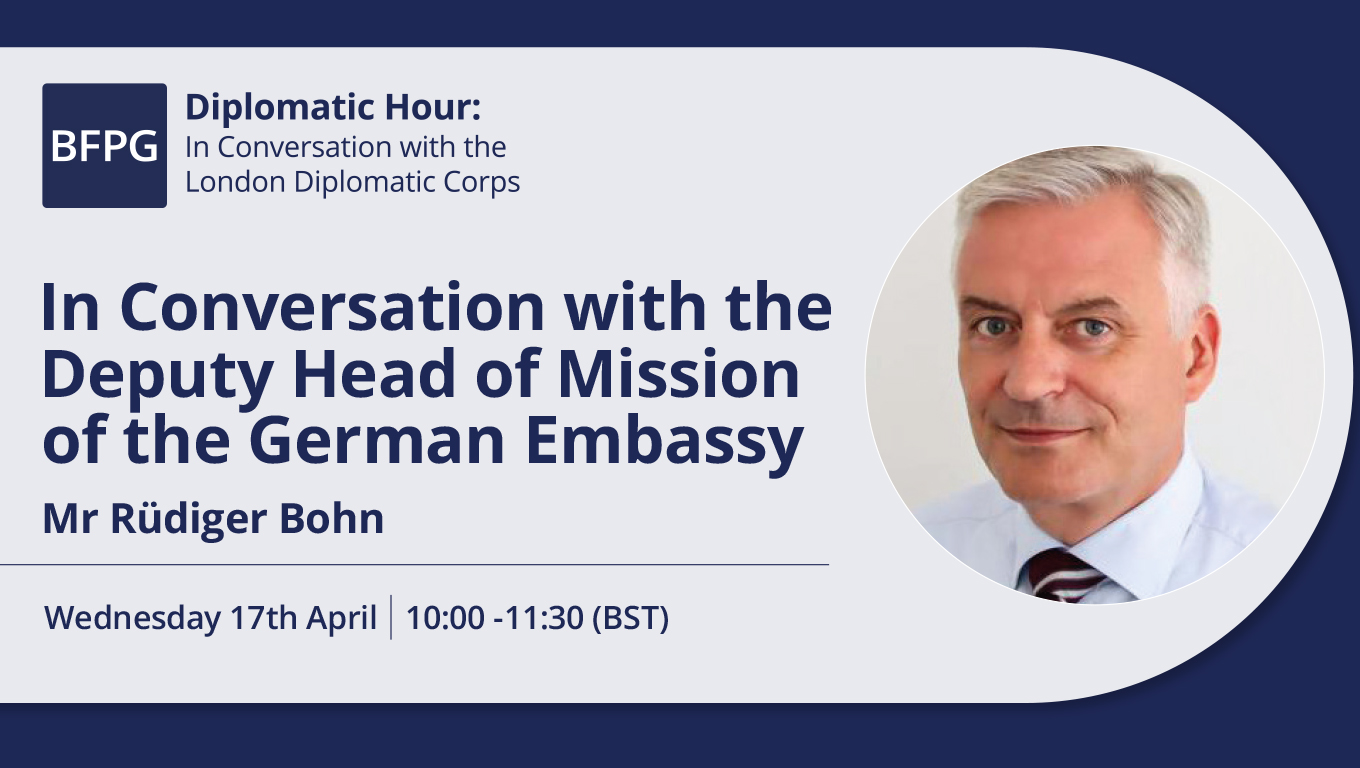 BFPG

Diplomatic Hour:
In Conversation with the London Diplomatic Corps

In Conversation with the Deputy Head of Mission of the German Embassy

Mr Rüdiger Bohn

Wednesday 17th April | 10:00 -11:30 (BST)